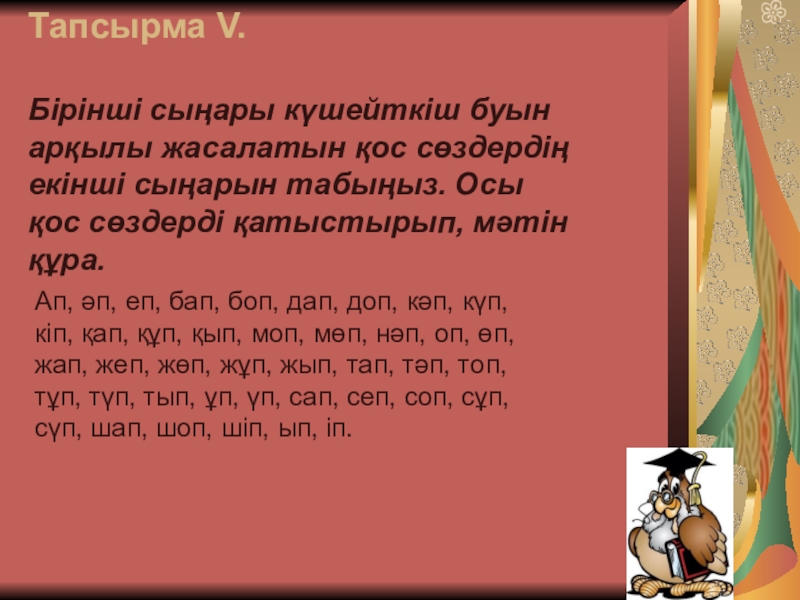 Тапсырма V.

Бірінші сыңары күшейткіш буын арқылы жасалатын қос сөздердің екінші сыңарын табыңыз. Осы қос сөздерді қатыстырып, мәтін құра.

Ап, әп, еп, бап, боп, дап, доп, кәп, күп, кіп, қап, құп, қып, моп, мөп, нәп, оп, өп, жап, жеп, жөп, жұп, жып, тап, тәп, топ, тұп, түп, тып, ұп, үп, сап, сеп, соп, сұп, сүп, шап, шоп, шіп, ып, іп.